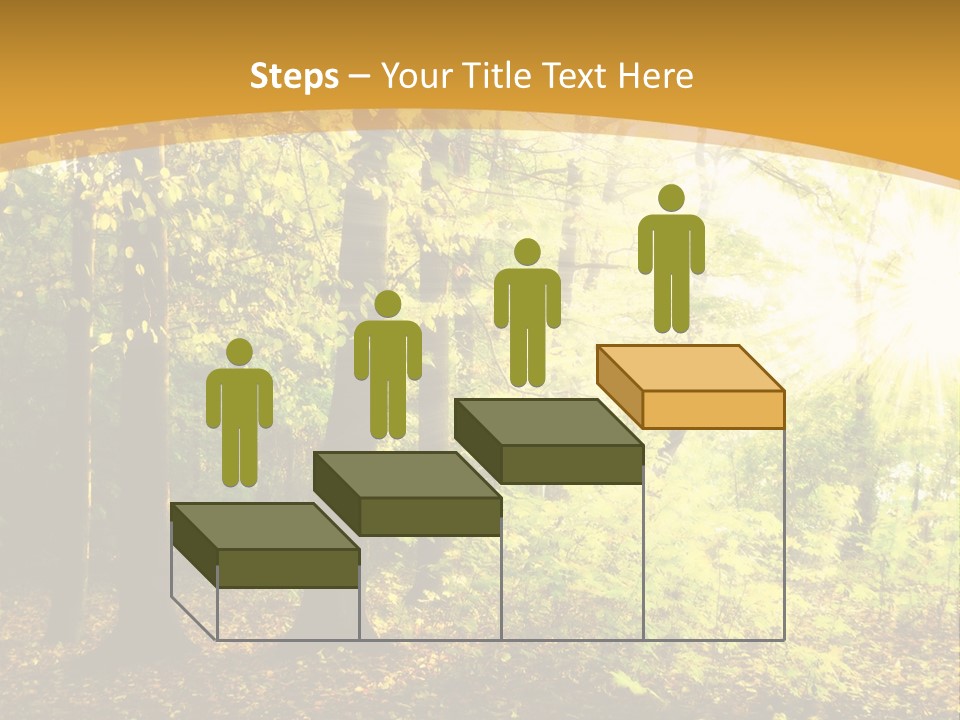 Steps – Your Title Text Here